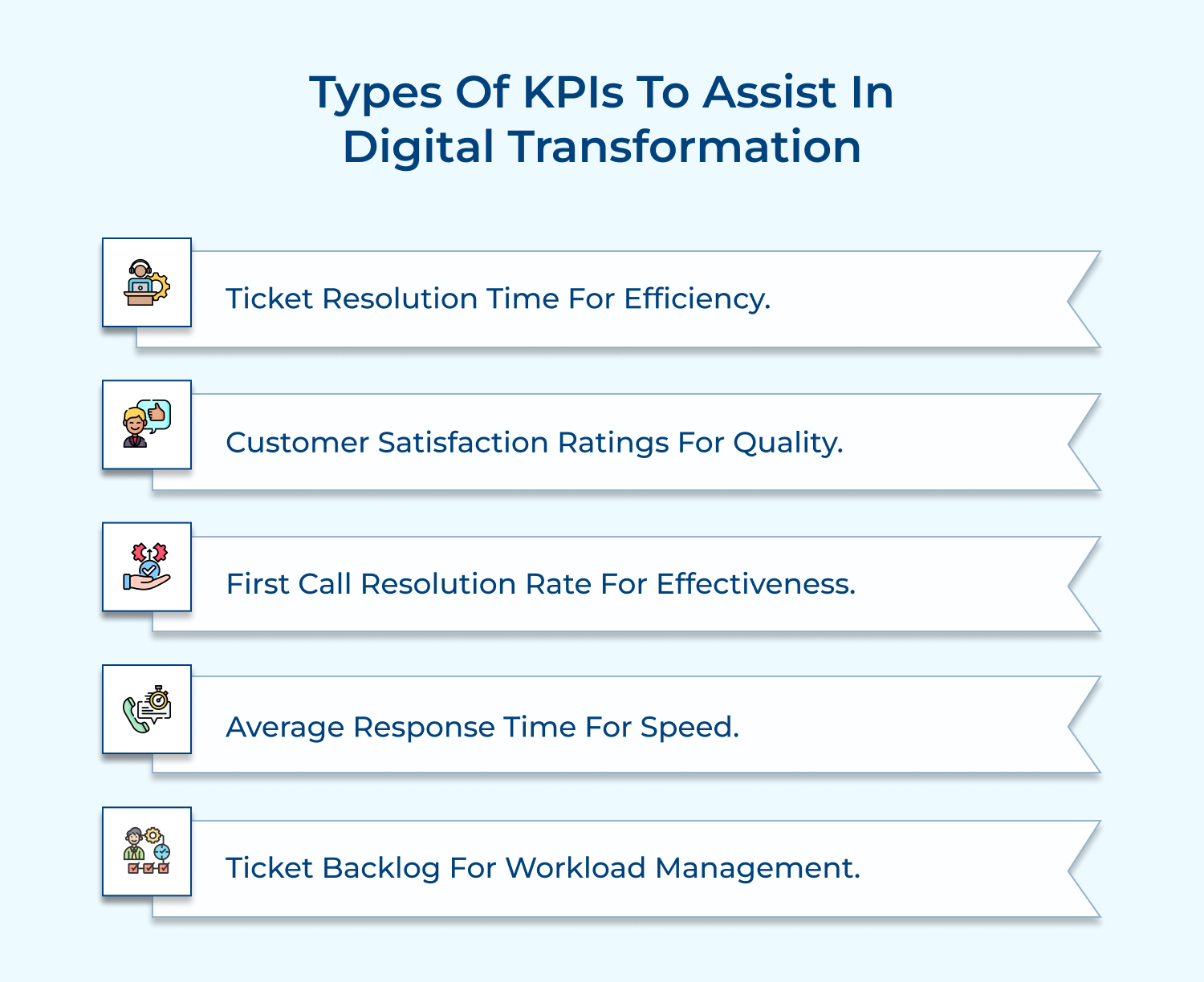 Types Of KPIs To Assist In Digital Transformation

Ticket Resolution Time For Efficiency.

Customer Satisfaction Ratings For Quality.

First Call Resolution Rate For Effectiveness.

Average Response Time For Speed.

Ticket Backlog For Workload Management.